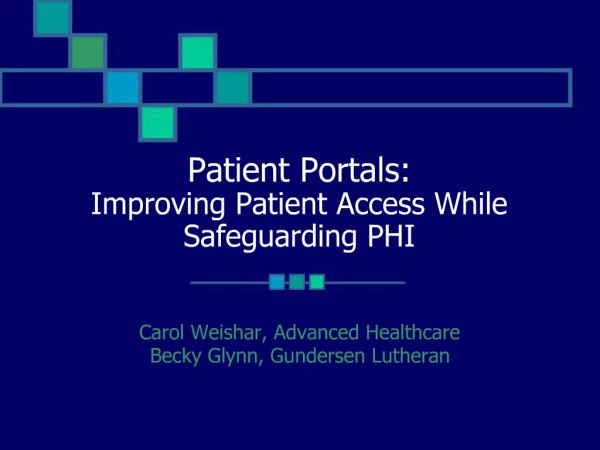 Patient Portals:
Improving Patient Access While Safeguarding PHI

Carol Weishar, Advanced Healthcare
Becky Glynn, Gundersen Lutheran